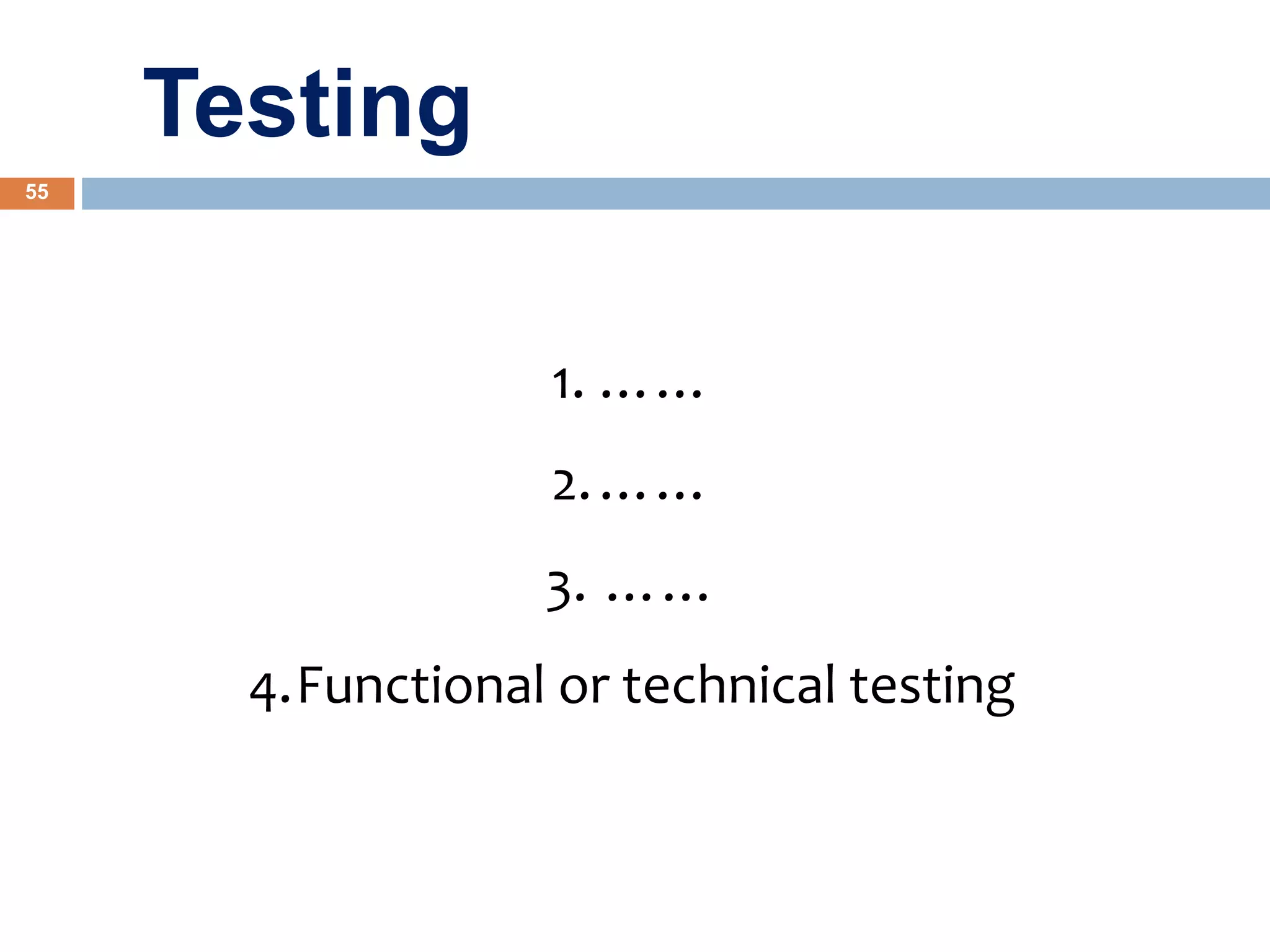 Testing

55

1. ……

2. ……

3. ……

4. Functional or technical testing